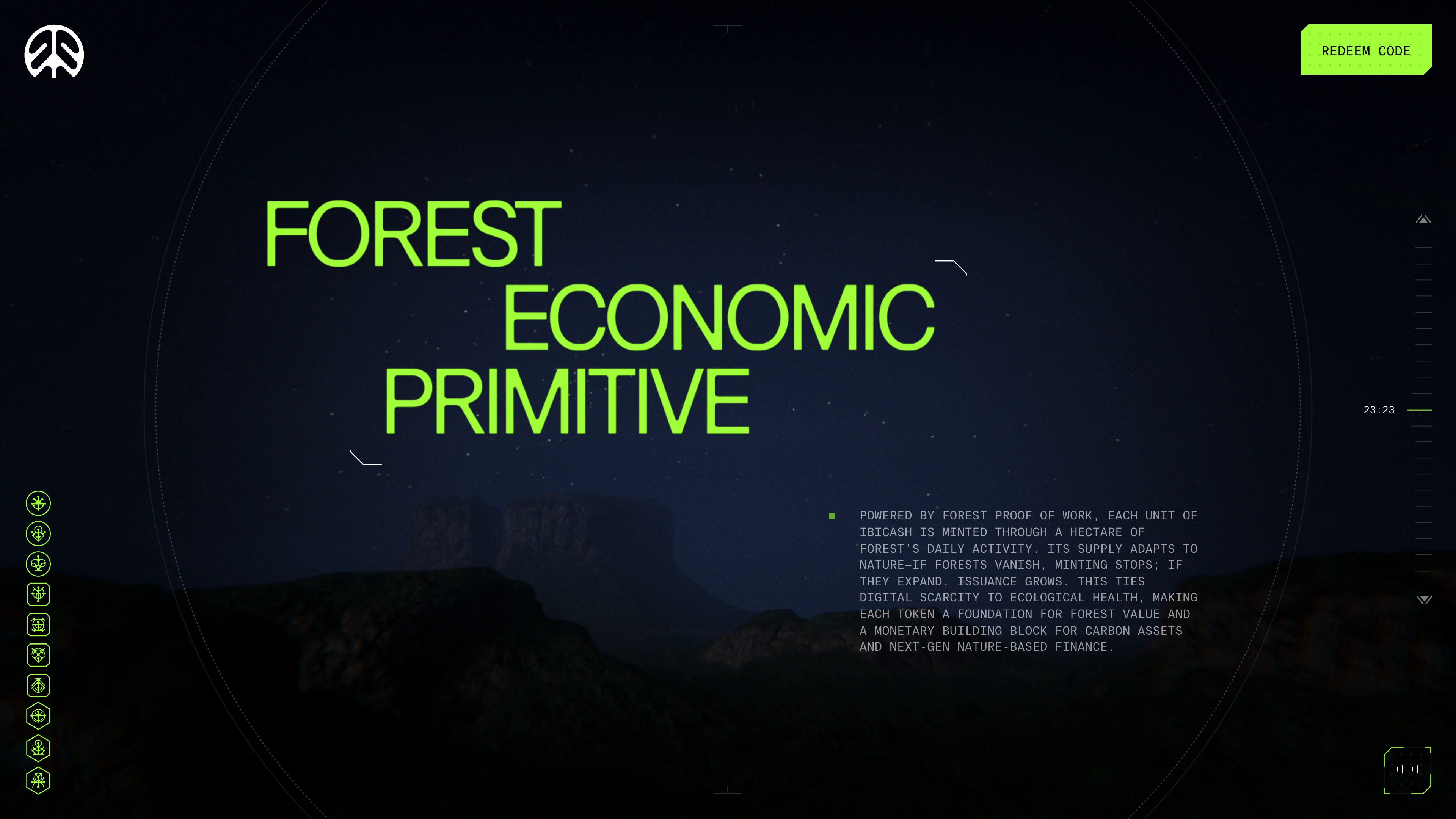 REDEEM CODE

FOREST ECONOMIC PRIMITIVE

23:23

POWERED BY FOREST PROOF OF WORK, EACH UNIT OF IBICASH IS MINTED THROUGH A HECTARE OF FOREST'S DAILY ACTIVITY. ITS SUPPLY ADAPTS TO NATURE—IF FORESTS VANISH, MINTING STOPS; IF THEY EXPAND, ISSUANCE GROWS. THIS TIES DIGITAL SCARCITY TO ECOLOGICAL HEALTH, MAKING EACH TOKEN A FOUNDATION FOR FOREST VALUE AND A MONETARY BUILDING BLOCK FOR CARBON ASSETS AND NEXT-GEN NATURE-BASED FINANCE.